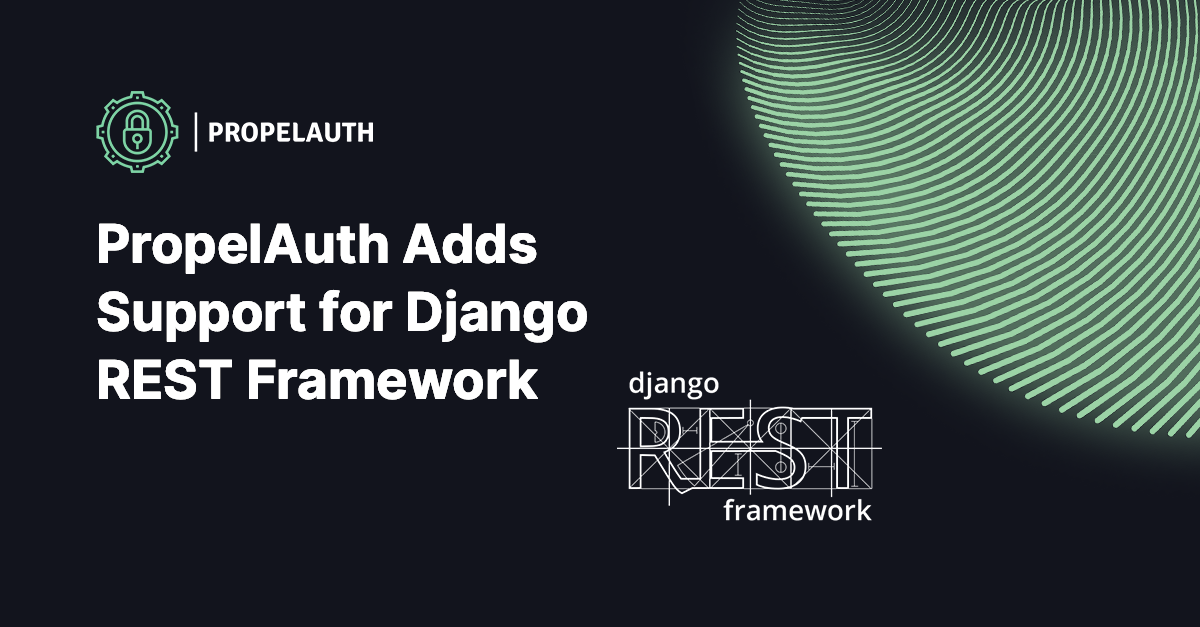 PROPELAUTH

PropelAuth Adds Support for Django REST Framework

django
REST
framework